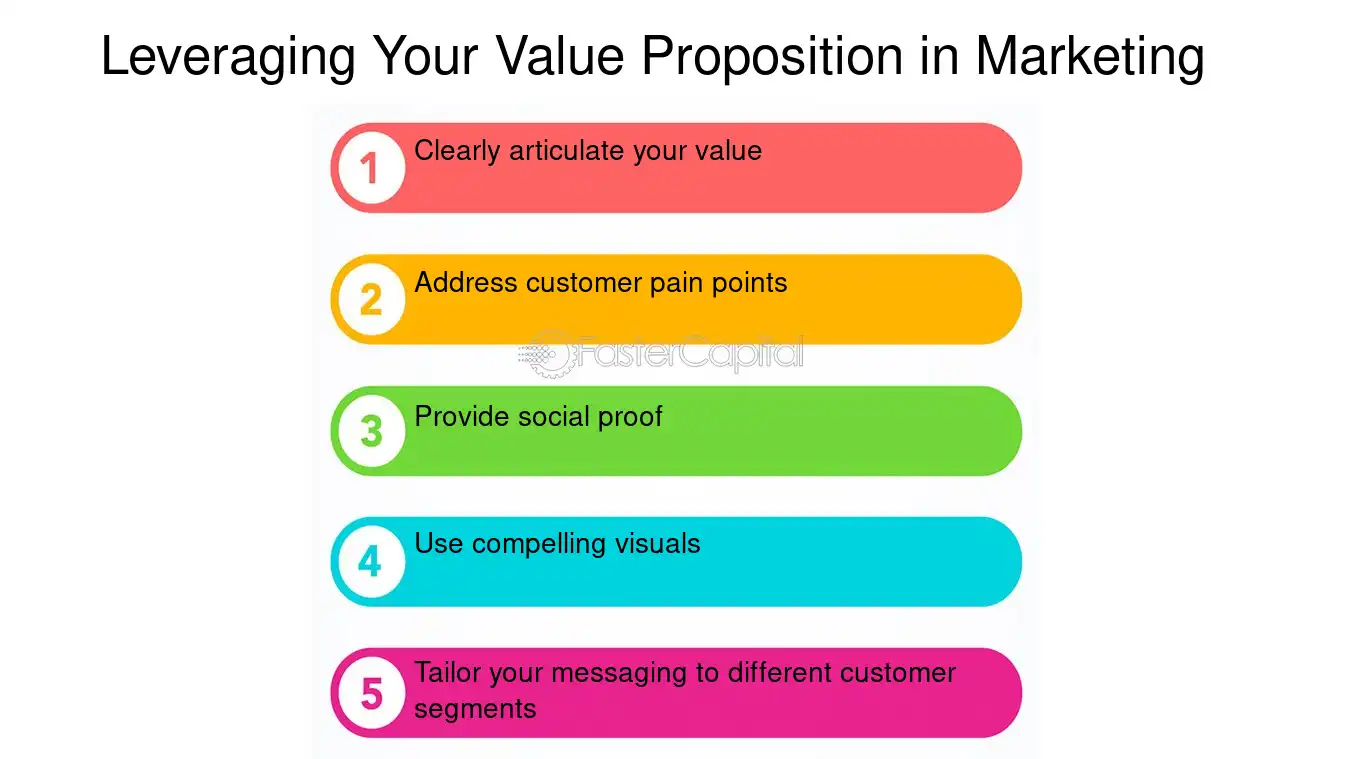 Leveraging Your Value Proposition in Marketing

1 Clearly articulate your value

2 Address customer pain points

3 Provide social proof

4 Use compelling visuals

5 Tailor your messaging to different customer segments

FasterCapital